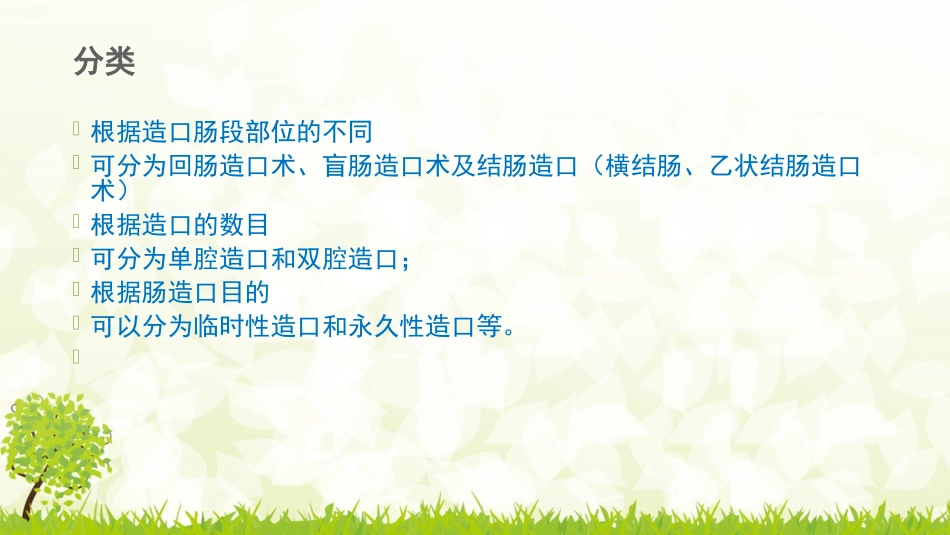 分类

根据造口肠段部位的不同

可分为回肠造口术、盲肠造口术及结肠造口（横结肠、乙状结肠造口术）

根据造口的数目

可分为单腔造口和双腔造口；

根据肠造口目的

可以分为临时性造口和永久性造口等。